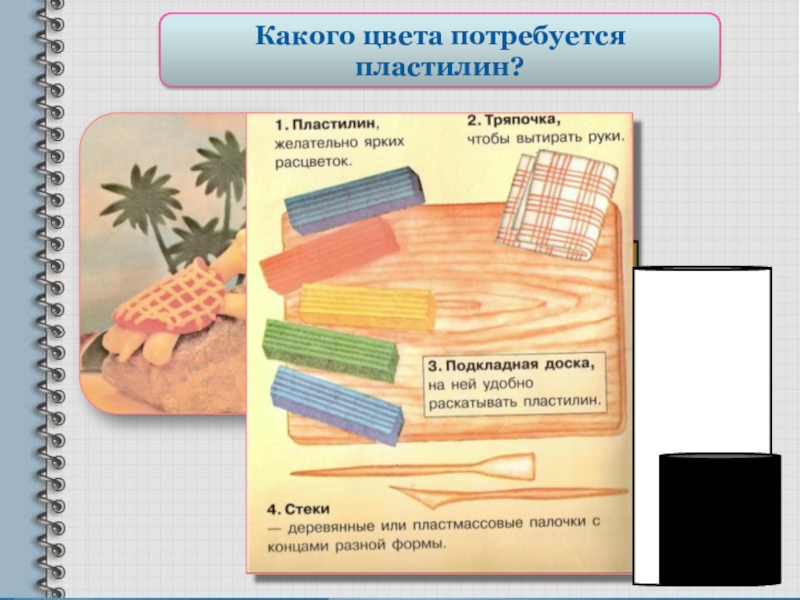 Какого цвета потребуется пластилин?

1. Пластилин, желательно ярких расцветок.

2. Тряпочка, чтобы вытирать руки.

3. Подкладная доска, на ней удобно раскатывать пластилин.

4. Стеки
— деревянные или пластмассовые палочки с концами разной формы.